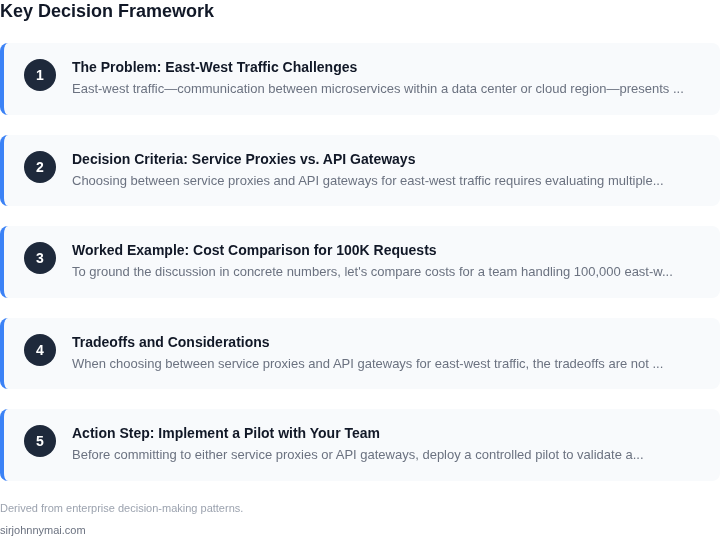 Key Decision Framework

1

The Problem: East-West Traffic Challenges

East-west traffic—communication between microservices within a data center or cloud region—presents ...

2

Decision Criteria: Service Proxies vs. API Gateways

Choosing between service proxies and API gateways for east-west traffic requires evaluating multiple...

3

Worked Example: Cost Comparison for 100K Requests

To ground the discussion in concrete numbers, let's compare costs for a team handling 100,000 east-w...

4

Tradeoffs and Considerations

When choosing between service proxies and API gateways for east-west traffic, the tradeoffs are not ...

5

Action Step: Implement a Pilot with Your Team

Before committing to either service proxies or API gateways, deploy a controlled pilot to validate a...

Derived from enterprise decision-making patterns.

sirjohnnymai.com